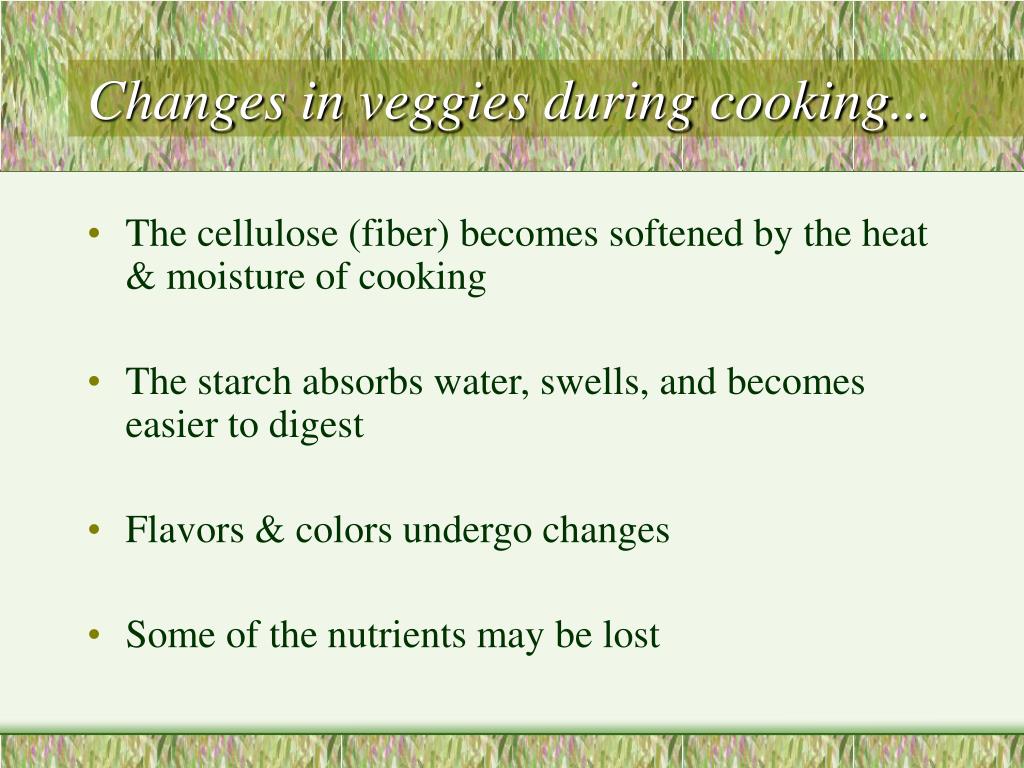 Changes in veggies during cooking...

• The cellulose (fiber) becomes softened by the heat & moisture of cooking

• The starch absorbs water, swells, and becomes easier to digest

• Flavors & colors undergo changes

• Some of the nutrients may be lost